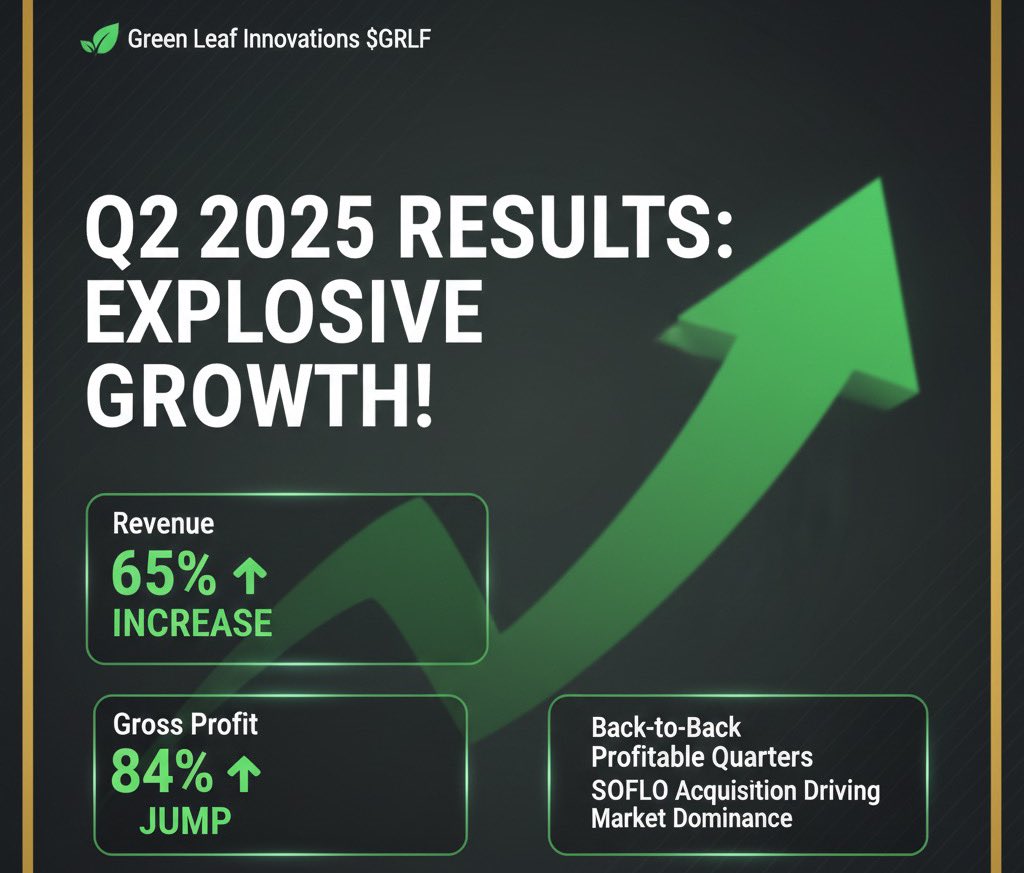 Green Leaf Innovations $GRLF

Q2 2025 RESULTS: EXPLOSIVE GROWTH!

Revenue
65% ↑
INCREASE

Gross Profit
84% ↑
JUMP

Back-to-Back Profitable Quarters
SOFLO Acquisition Driving Market Dominance